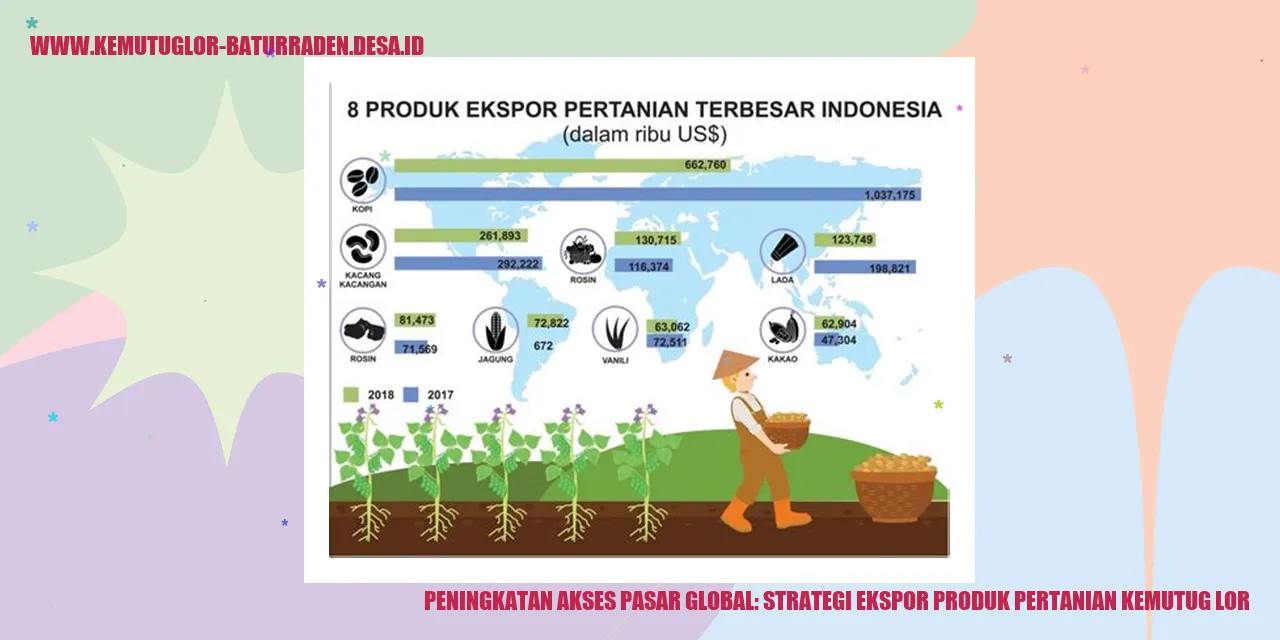 WWW.KEMUTUGLOR-BATURRADEN.DESA.ID

8 PRODUK EKSPOR PERTANIAN TERBESAR INDONESIA
(dalam ribu US$)

KOPI
662,760
1,037,175

KACANG KACANGAN
261,893
292,222

ROSIN
130,715
116,374

LADA
123,749
198,821

ROSIN
81,473
71,569

JAGUNG
72,822
672

VANILI
63,062
72,511

KAKAO
62,904
47,304

2018
2017

PENINGKATAN AKSES PASAR GLOBAL: STRATEGI EKSPOR PRODUK PERTANIAN KEMUTUG LOR